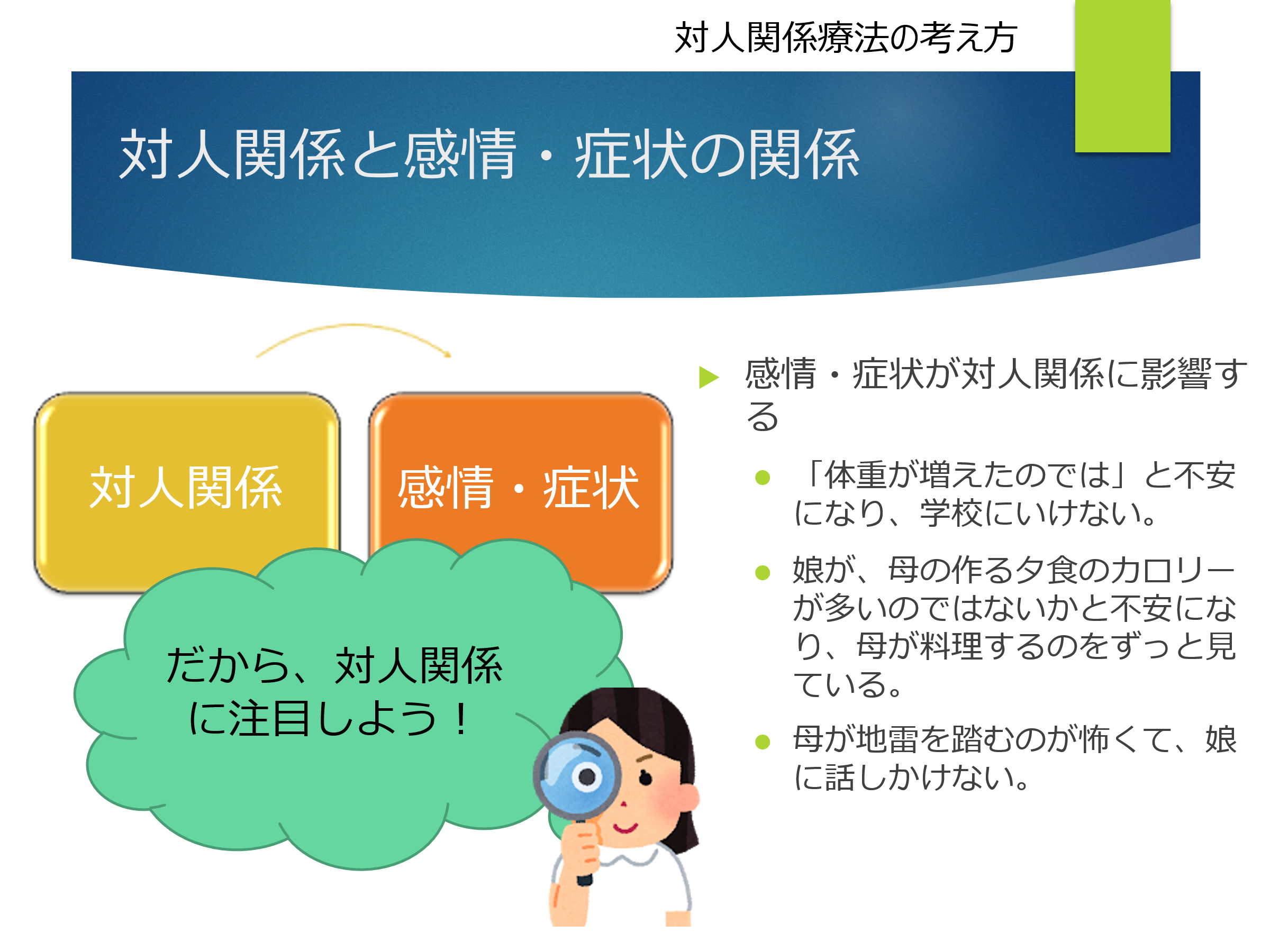 対人関係療法の考え方

対人関係と感情・症状の関係

対人関係

感情・症状

だから、対人関係に注目しよう！

感情・症状が対人関係に影響する

「体重が増えたのでは」と不安になり、学校にいけない。

娘が、母の作る夕食のカロリーが多いのではないかと不安になり、母が料理するのをずっと見ている。

母が地雷を踏むのが怖くて、娘に話しかけない。